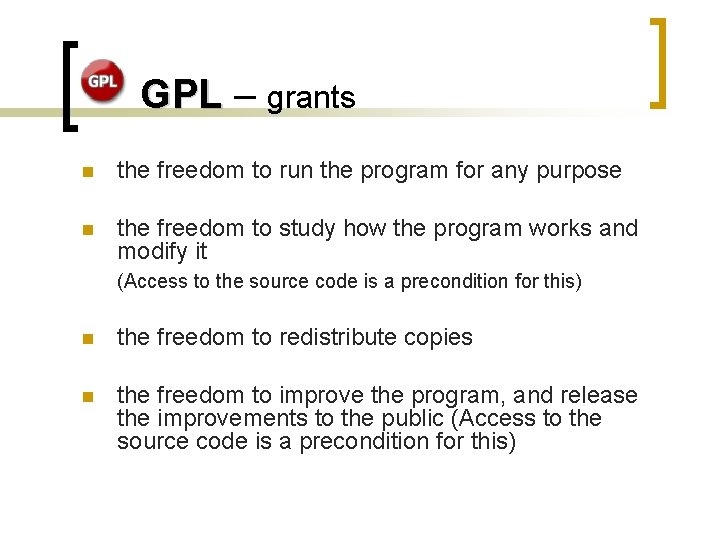 GPL

GPL – grants

- the freedom to run the program for any purpose
- the freedom to study how the program works and modify it
(Access to the source code is a precondition for this)
- the freedom to redistribute copies
- the freedom to improve the program, and release the improvements to the public (Access to the source code is a precondition for this)